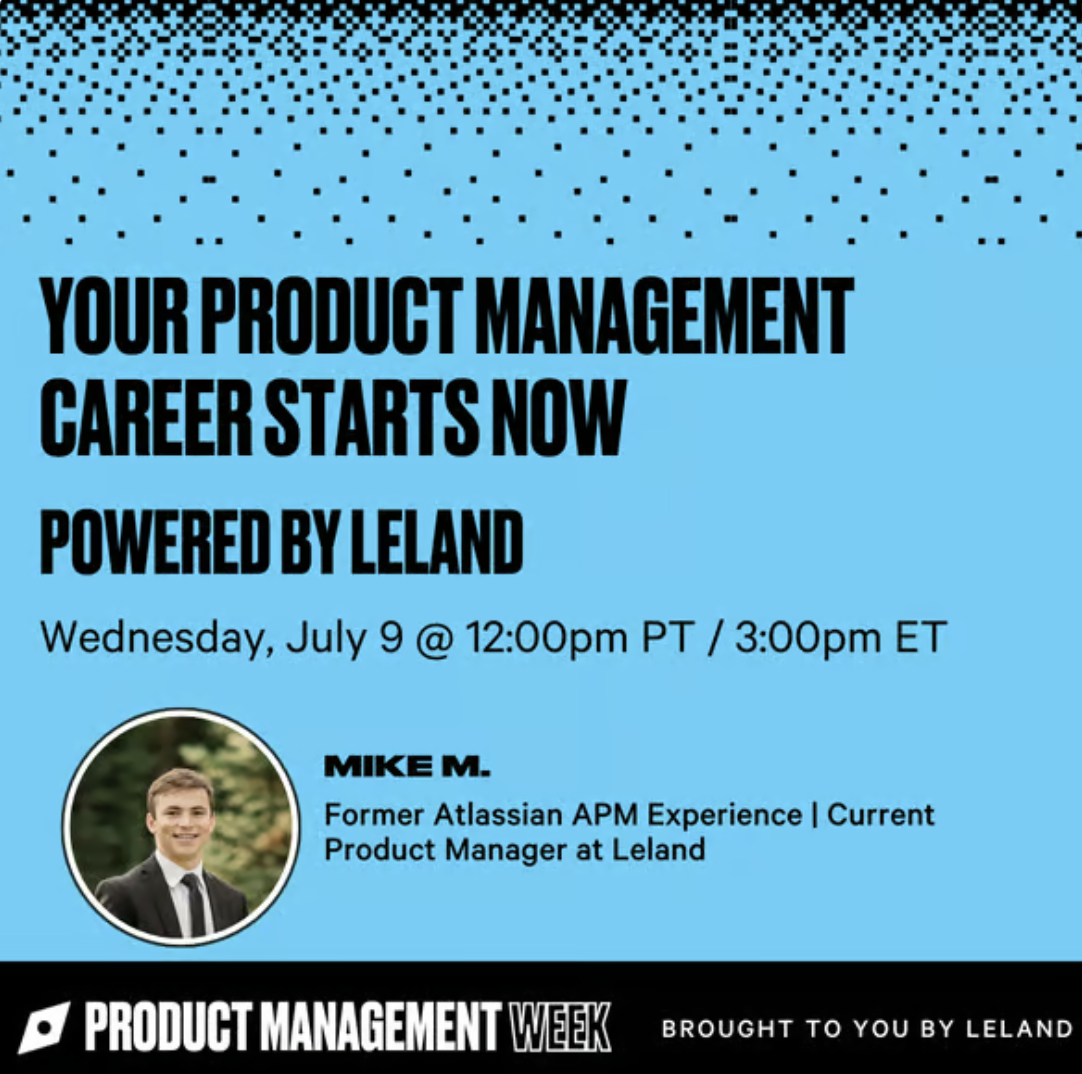 YOUR PRODUCT MANAGEMENT CAREER STARTS NOW

POWERED BY LELAND

Wednesday, July 9 @ 12:00pm PT / 3:00pm ET

MIKE M.

Former Atlassian APM Experience | Current Product Manager at Leland

PRODUCT MANAGEMENT WEEK

BROUGHT TO YOU BY LELAND